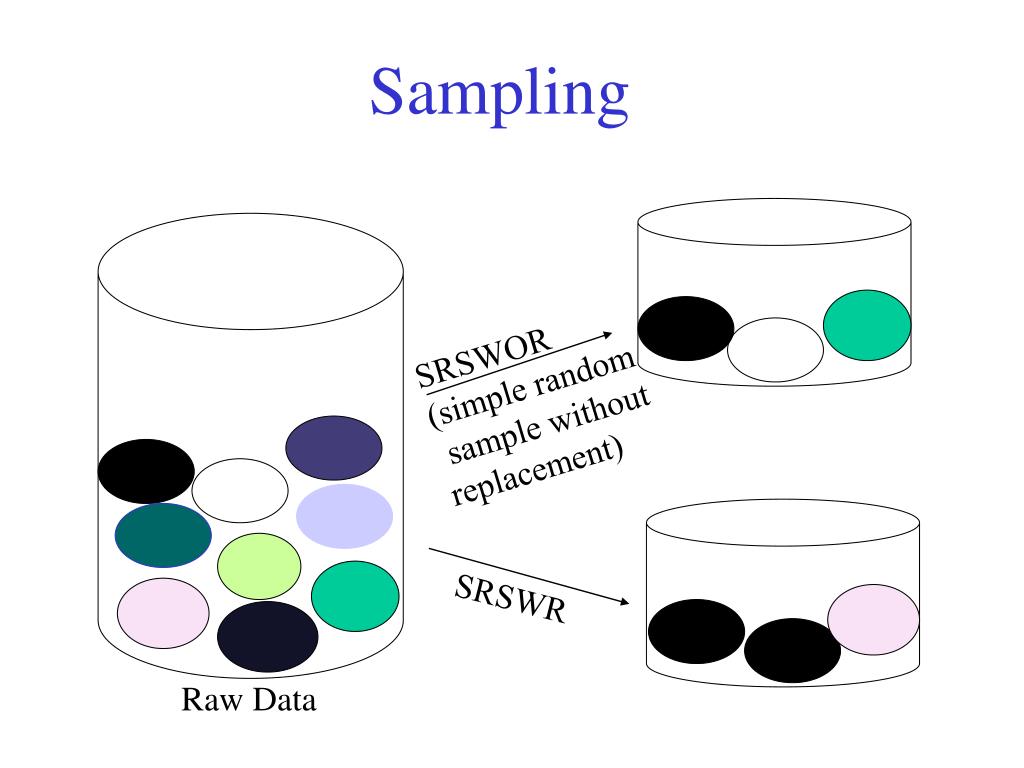 Sampling

SRSWOR
(simple random sample without replacement)

SRSWR

Raw Data